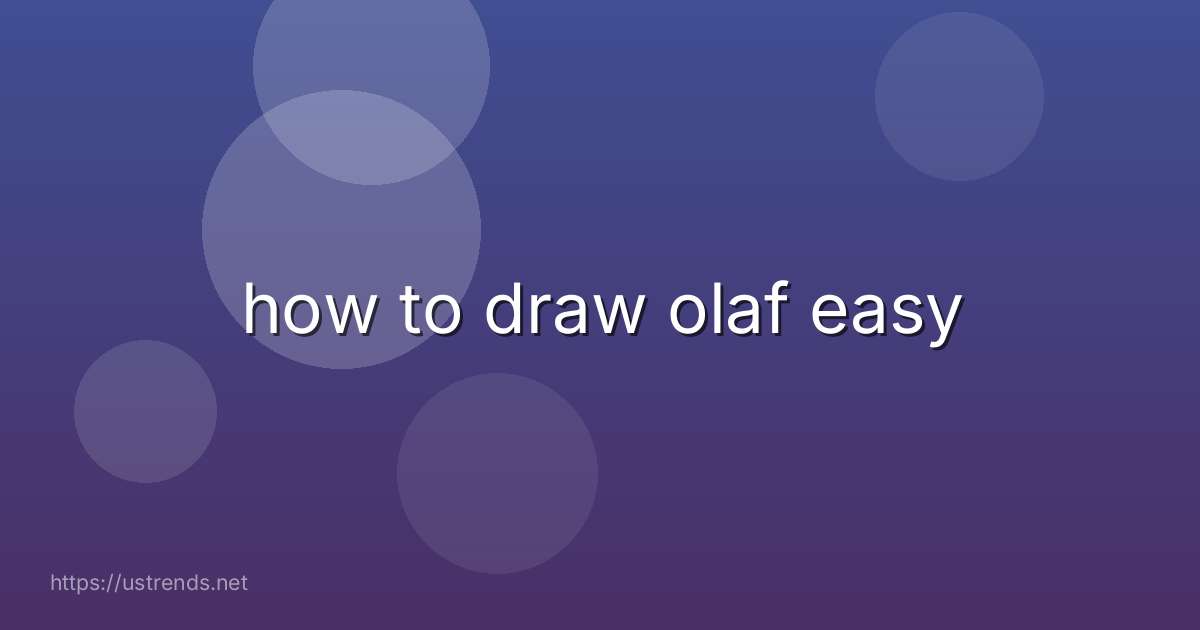 how to draw olaf easy

https://ustrends.net